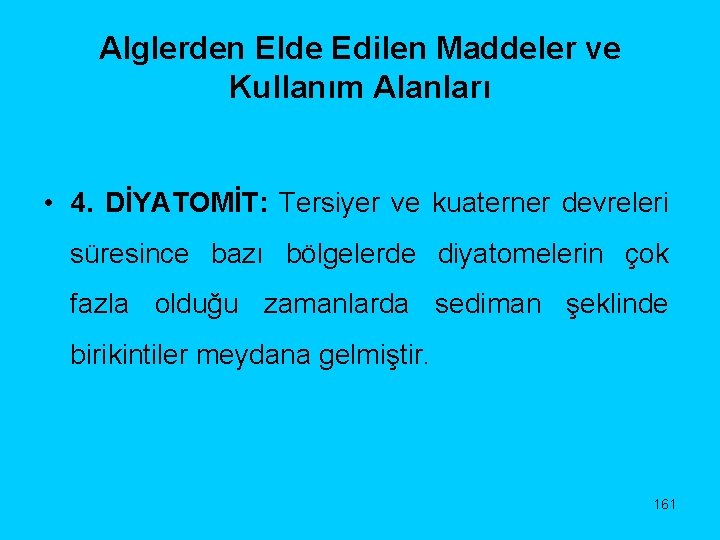 Alglerden Elde Edilen Maddeler ve Kullanım Alanları

• 4. DİYATOMİT: Tersiyer ve kuaterner devreleri süresince bazı bölgelerde diyatomelerin çok fazla olduğu zamanlarda sediman şeklinde birikintiler meydana gelmiştir.

161